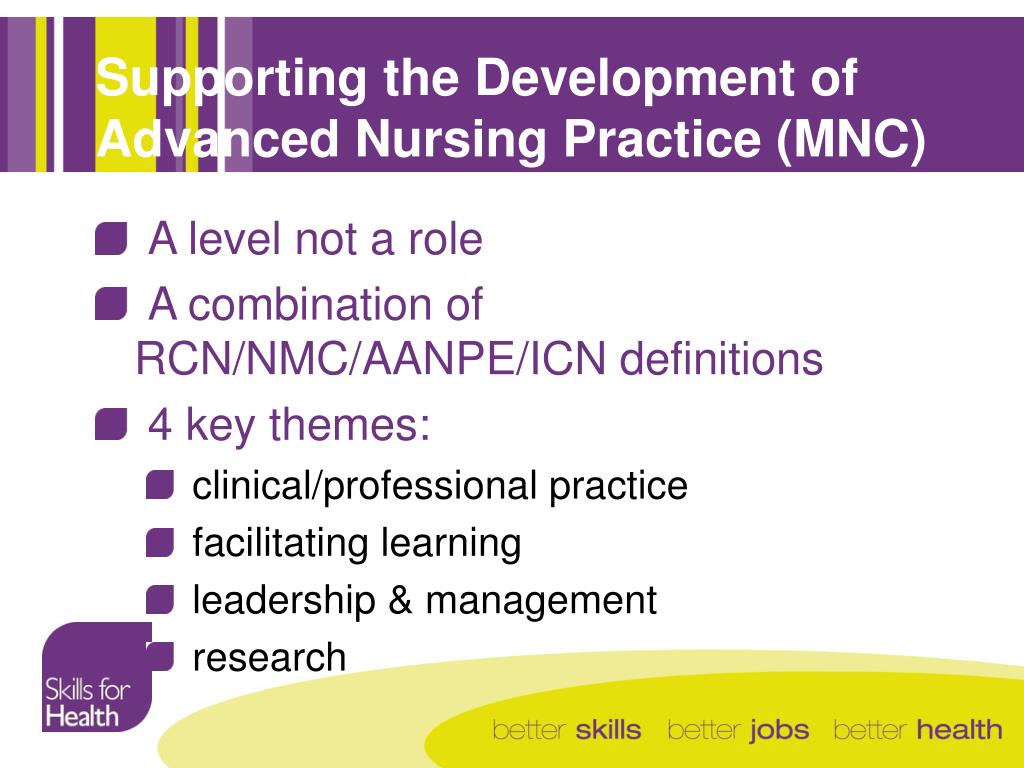 Supporting the Development of Advanced Nursing Practice (MNC)

A level not a role

A combination of RCN/NMC/AANPE/ICN definitions

4 key themes:

clinical/professional practice

facilitating learning

leadership & management

research

Skills for Health

better skills better jobs better health